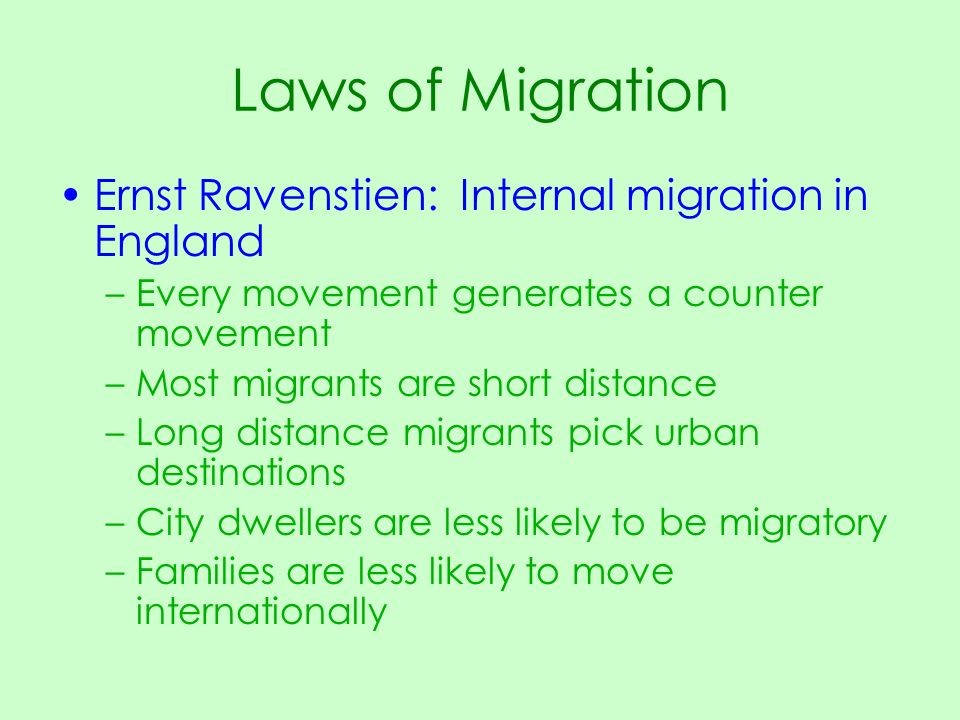 Laws of Migration

• Ernst Ravenstien: Internal migration in England
– Every movement generates a counter movement
– Most migrants are short distance
– Long distance migrants pick urban destinations
– City dwellers are less likely to be migratory
– Families are less likely to move internationally